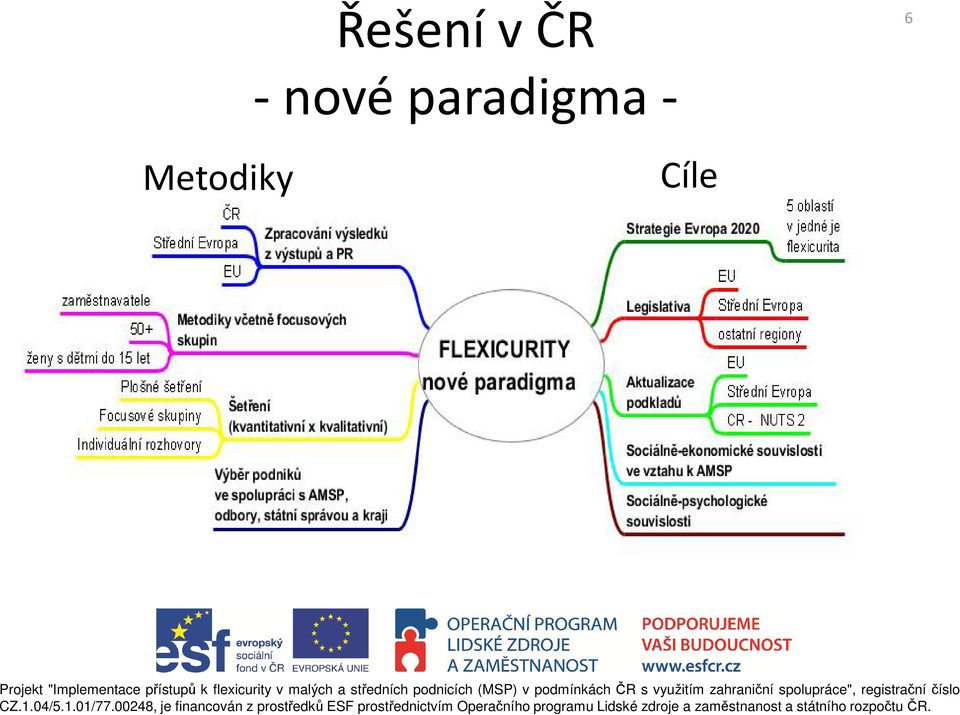 Řešení v ČR
- nové paradigma -

6

Metodiky

Cíle

ČR
Střední Evropa
EU
Zpracování výsledků z výstupů a PR

zaměstnavatele
50+
ženy s dětmi do 15 let
Metodiky včetně focusových skupin

Plošné šetření
Focusové skupiny
Individuální rozhovory
Šetření (kvantitativní x kvalitativní)

Výběr podniků ve spolupráci s AMSP, odbory, státní správou a kraji

FLEXICURITY
nové paradigma

Strategie Evropa 2020
5 oblastí v jedné je flexicurita

Legislativa
EU
Střední Evropa
ostatní regiony

Aktualizace podkladů
EU
Střední Evropa
CR - NUTS 2

Sociálně-ekonomické souvislosti ve vztahu k AMSP

Sociálně-psychologické souvislosti

esf evropský sociální fond v ČR
EVROPSKÁ UNIE
OPERAČNÍ PROGRAM LIDSKÉ ZDROJE A ZAMĚSTNANOST
PODPORUJEME VAŠI BUDOUCNOST www.esfcr.cz

Projekt "Implementace přístupů k flexicurity v malých a středních podnicích (MSP) v podmínkách ČR s využitím zahraniční spolupráce", registrační číslo CZ.1.04/5.1.01/77.00248, je financován z prostředků ESF prostřednictvím Operačního programu Lidské zdroje a zaměstnanost a státního rozpočtu ČR.